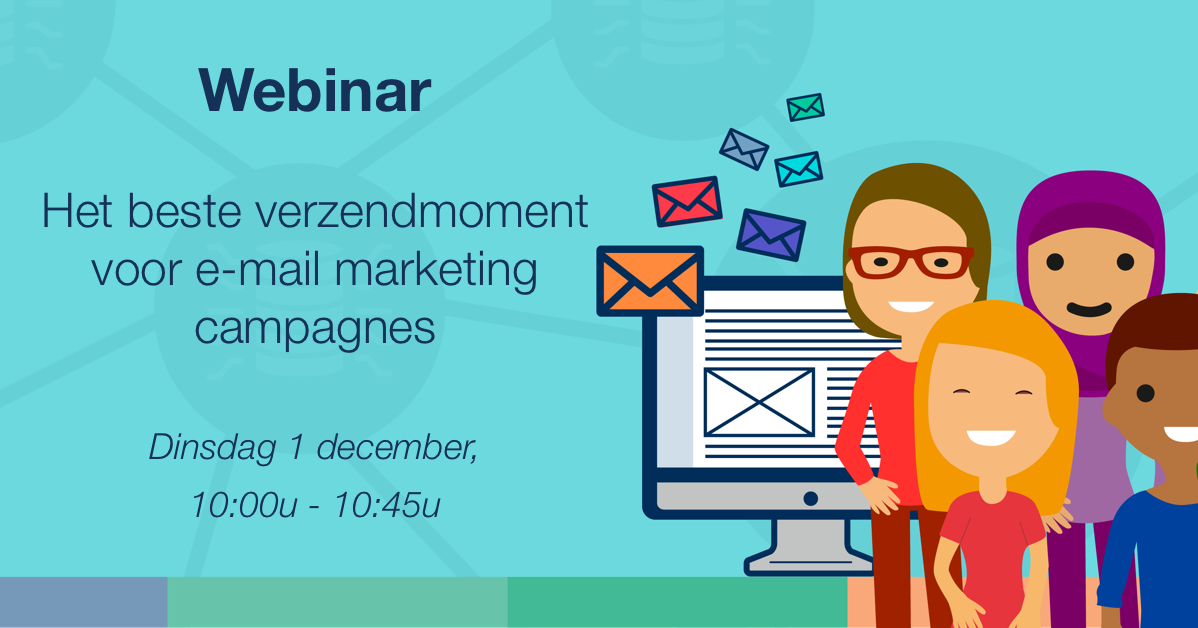 Webinar

Het beste verzendmoment voor e-mail marketing campagnes

Dinsdag 1 december, 10:00u - 10:45u